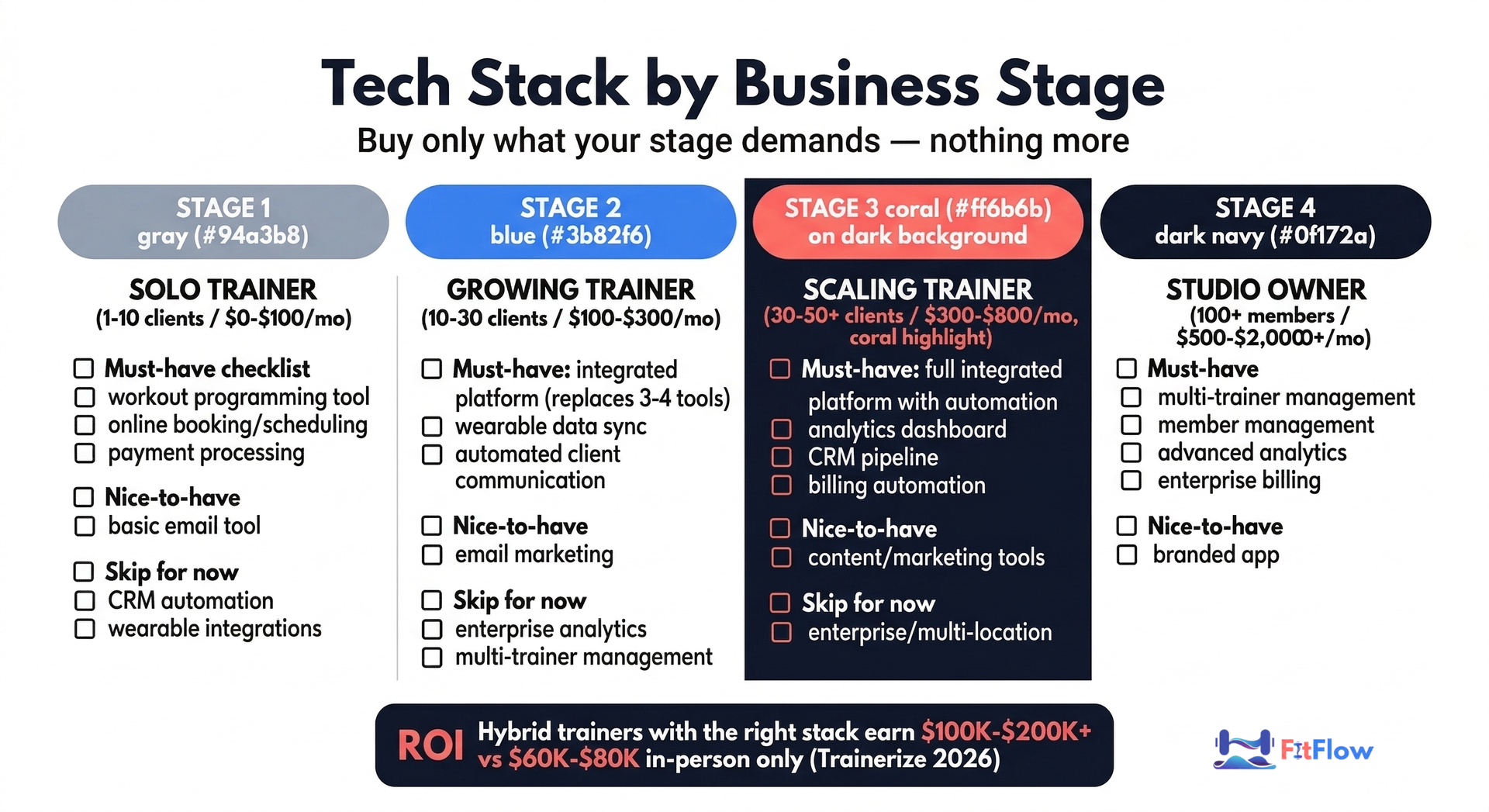 Tech Stack by Business Stage

Buy only what your stage demands — nothing more

STAGE 1
gray (#94a3b8)

SOLO TRAINER
(1-10 clients / $0-$100/mo)

☐ Must-have checklist
☐ workout programming tool
☐ online booking/scheduling
☐ payment processing

☐ Nice-to-have
☐ basic email tool

☐ Skip for now
☐ CRM automation
☐ wearable integrations

STAGE 2
blue (#3b82f6)

GROWING TRAINER
(10-30 clients / $100-$300/mo)

☐ Must-have: integrated platform (replaces 3-4 tools)
☐ wearable data sync
☐ automated client communication

☐ Nice-to-have
☐ email marketing

☐ Skip for now
☐ enterprise analytics
☐ multi-trainer management

STAGE 3 coral (#ff6b6b)
on dark background

SCALING TRAINER
(30-50+ clients / $300-$800/mo, coral highlight)

☐ Must-have: full integrated platform with automation
☐ analytics dashboard
☐ CRM pipeline
☐ billing automation

☐ Nice-to-have
☐ content/marketing tools

☐ Skip for now
☐ enterprise/multi-location

STAGE 4
dark navy (#0f172a)

STUDIO OWNER
(100+ members / $500-$2,0000+/mo)

☐ Must-have
☐ multi-trainer management
☐ member management
☐ advanced analytics
☐ enterprise billing

☐ Nice-to-have
☐ branded app

ROI Hybrid trainers with the right stack earn $100K-$200K+ vs $60K-$80K in-person only (Trainerize 2026)

FitFlow